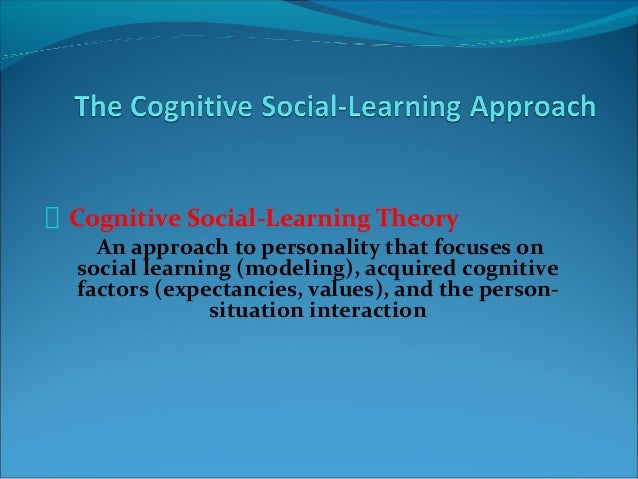 The Cognitive Social-Learning Approach

 Cognitive Social-Learning Theory

An approach to personality that focuses on social learning (modeling), acquired cognitive factors (expectancies, values), and the person-situation interaction